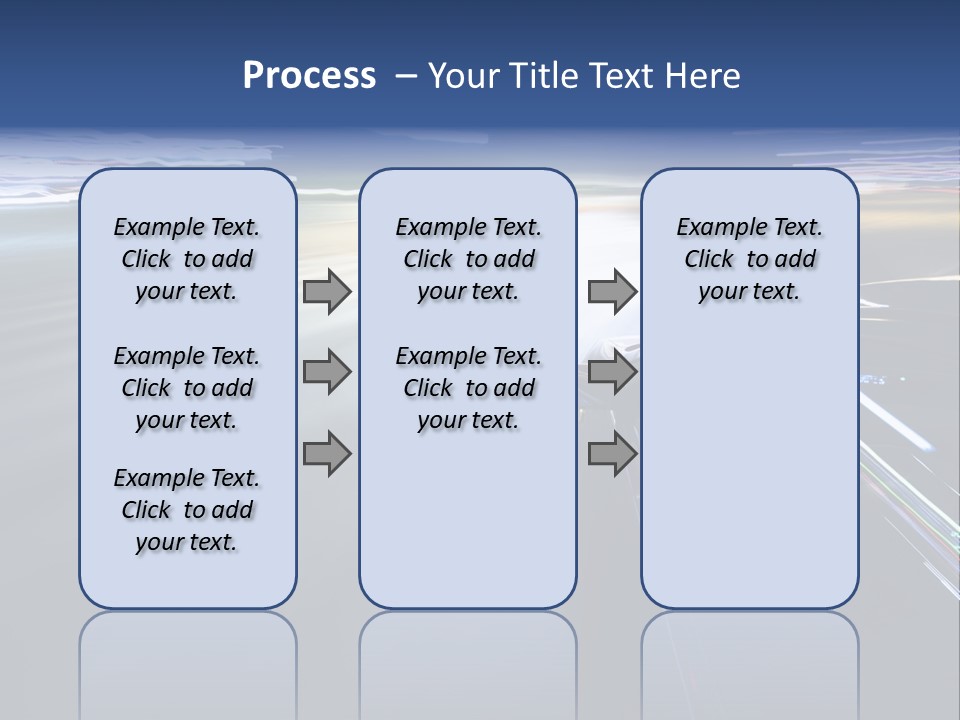 Process – Your Title Text Here

Example Text. Click to add your text.

Example Text. Click to add your text.

Example Text. Click to add your text.

Example Text. Click to add your text.

Example Text. Click to add your text.

Example Text. Click to add your text.